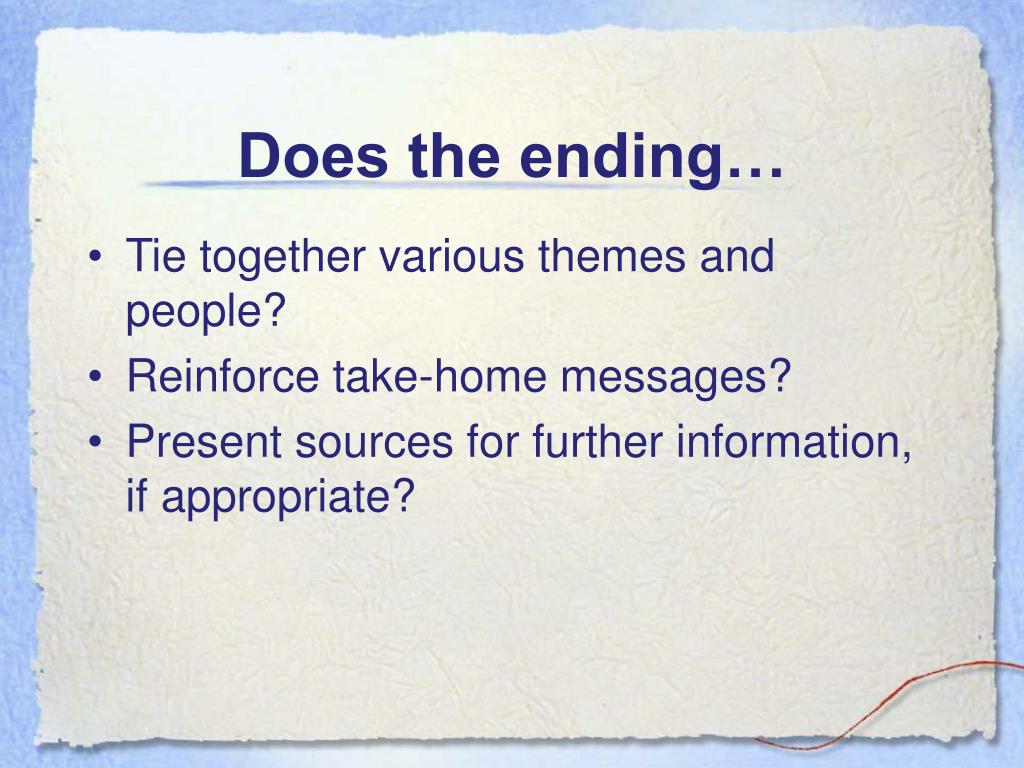 Does the ending…

• Tie together various themes and people?
• Reinforce take-home messages?
• Present sources for further information, if appropriate?